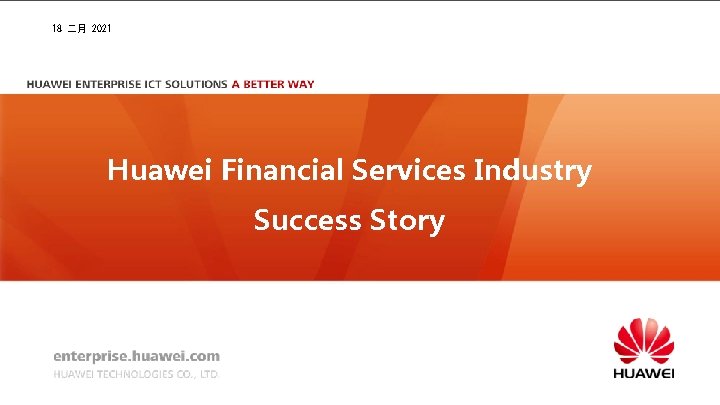 18 二月 2021

HUAWEI ENTERPRISE ICT SOLUTIONS A BETTER WAY

Huawei Financial Services Industry Success Story

enterprise.huawei.com
HUAWEI TECHNOLOGIES CO., LTD.

HUAWEI